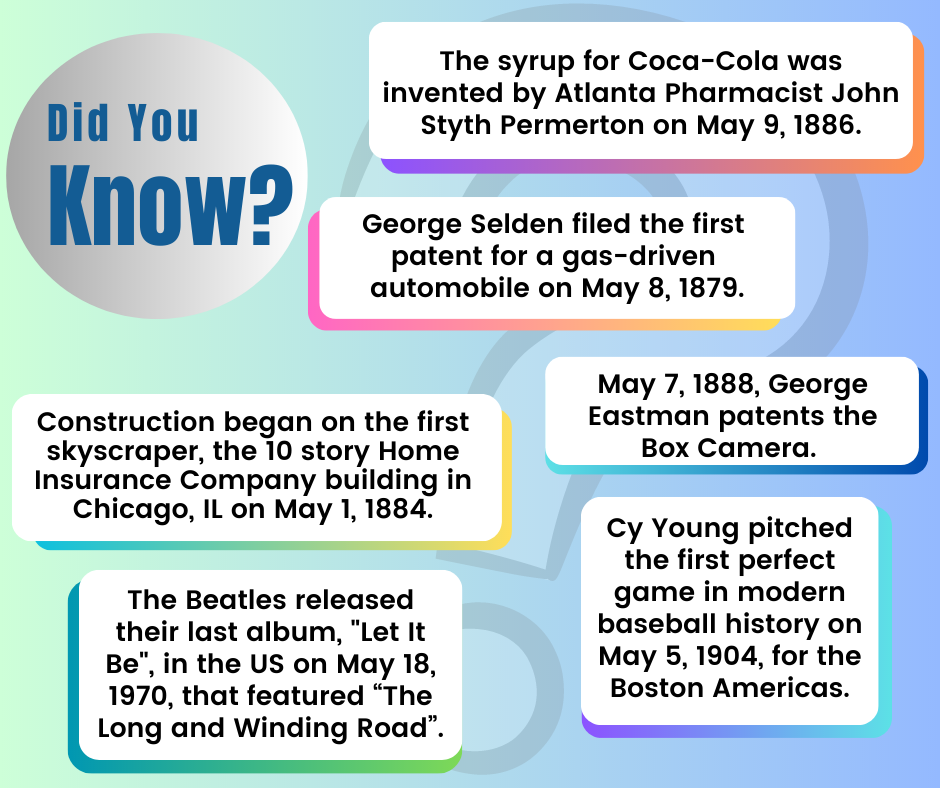 Did You Know?

The syrup for Coca-Cola was invented by Atlanta Pharmacist John Styth Permerton on May 9, 1886.

George Selden filed the first patent for a gas-driven automobile on May 8, 1879.

May 7, 1888, George Eastman patents the Box Camera.

Construction began on the first skyscraper, the 10 story Home Insurance Company building in Chicago, IL on May 1, 1884.

Cy Young pitched the first perfect game in modern baseball history on May 5, 1904, for the Boston Americas.

The Beatles released their last album, "Let It Be", in the US on May 18, 1970, that featured “The Long and Winding Road”.